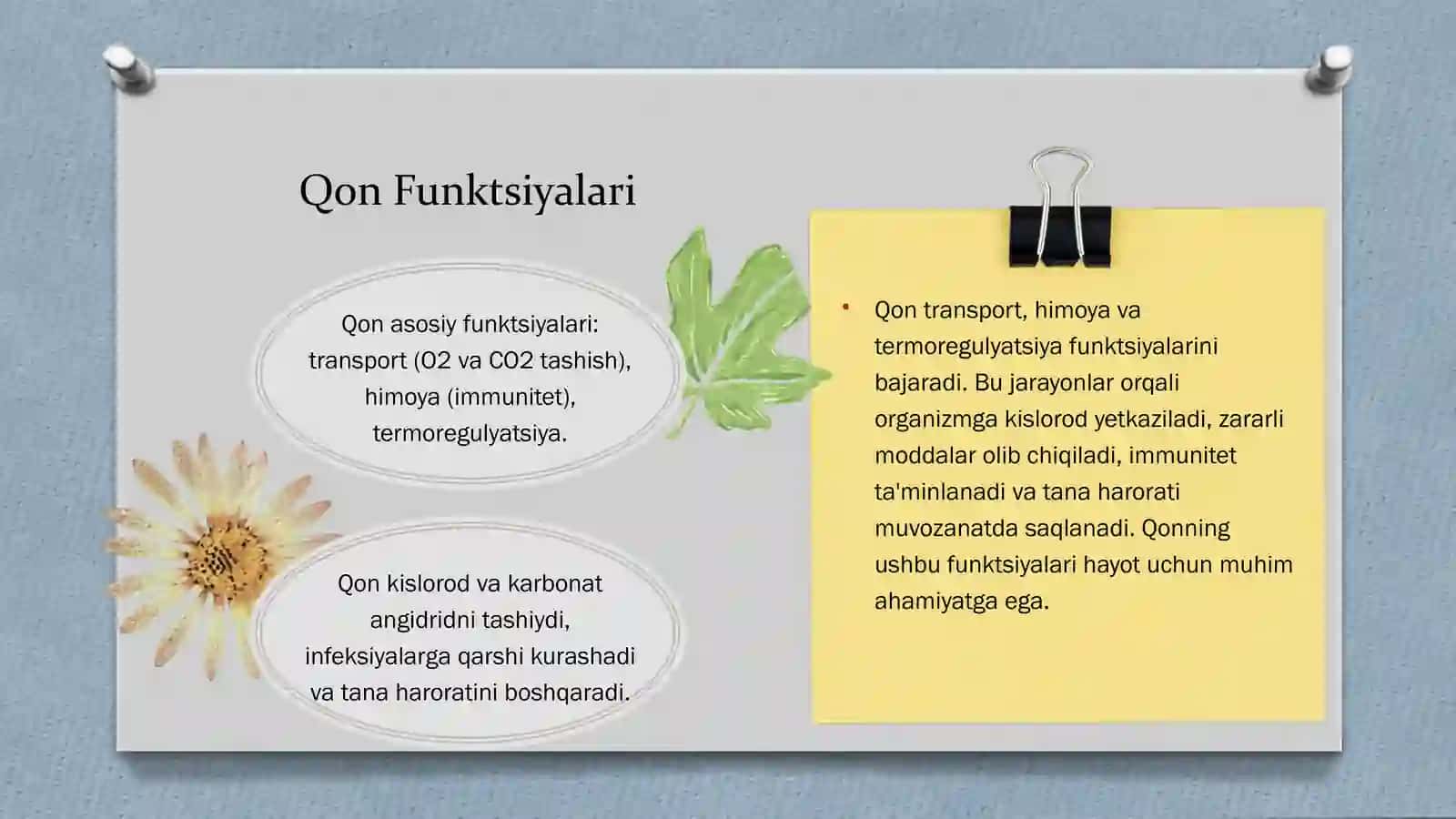 Qon Funktsiyalari

Qon asosiy funktsiyalari: transport (O2 va CO2 tashish), himoya (immunitet), termoregulyatsiya.

Qon kislorod va karbonat angidridni tashiydi, infeksiyalarga qarshi kurashadi va tana haroratini boshqaradi.

• Qon transport, himoya va termoregulyatsiya funktsiyalarini bajaradi. Bu jarayonlar orqali organizmga kislorod yetkaziladi, zararli moddalar olib chiqiladi, immunitet ta'minlanadi va tana harorati muvozanatda saqlanadi. Qonning ushbu funktsiyalari hayot uchun muhim ahamiyatga ega.